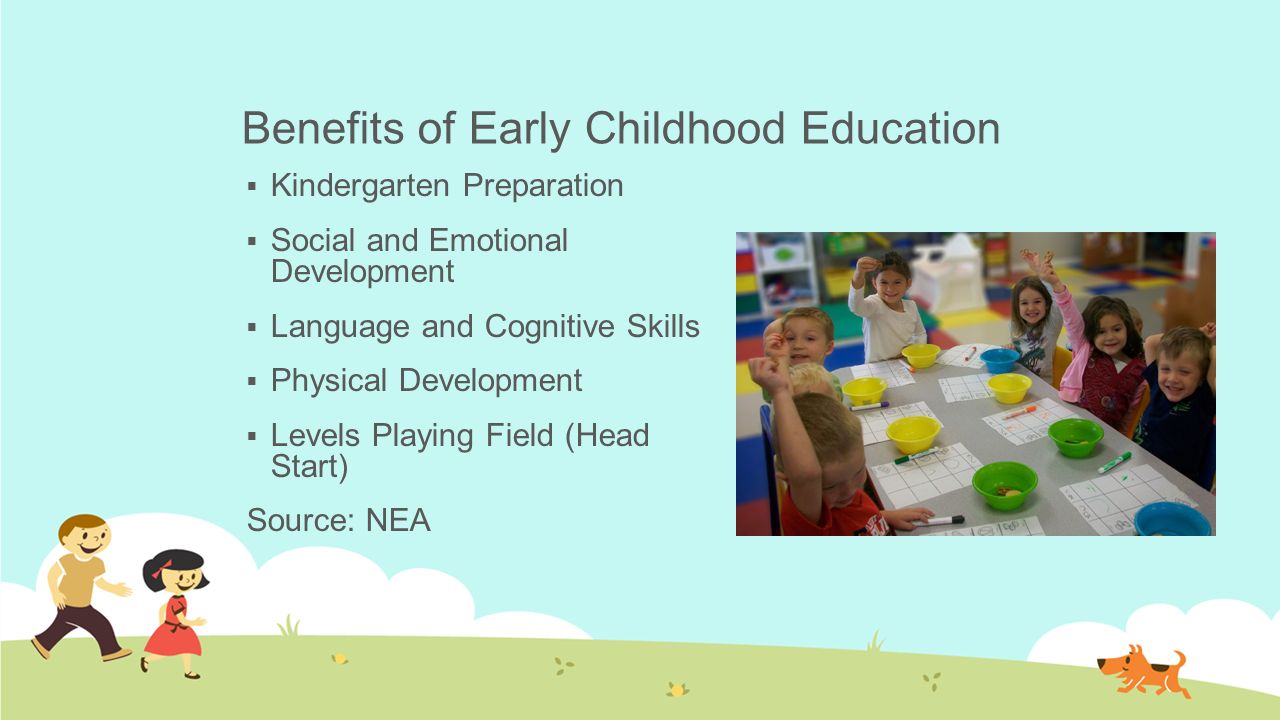 Benefits of Early Childhood Education

▪ Kindergarten Preparation

▪ Social and Emotional Development

▪ Language and Cognitive Skills

▪ Physical Development

▪ Levels Playing Field (Head Start)

Source: NEA